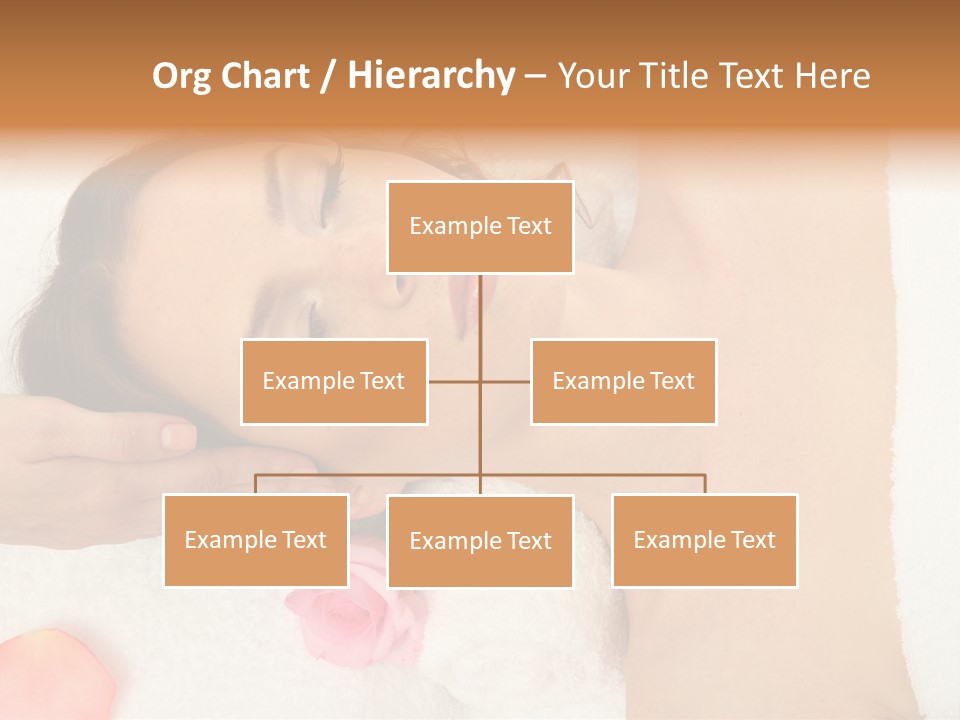 Org Chart / Hierarchy – Your Title Text Here

Example Text

Example Text

Example Text

Example Text

Example Text

Example Text